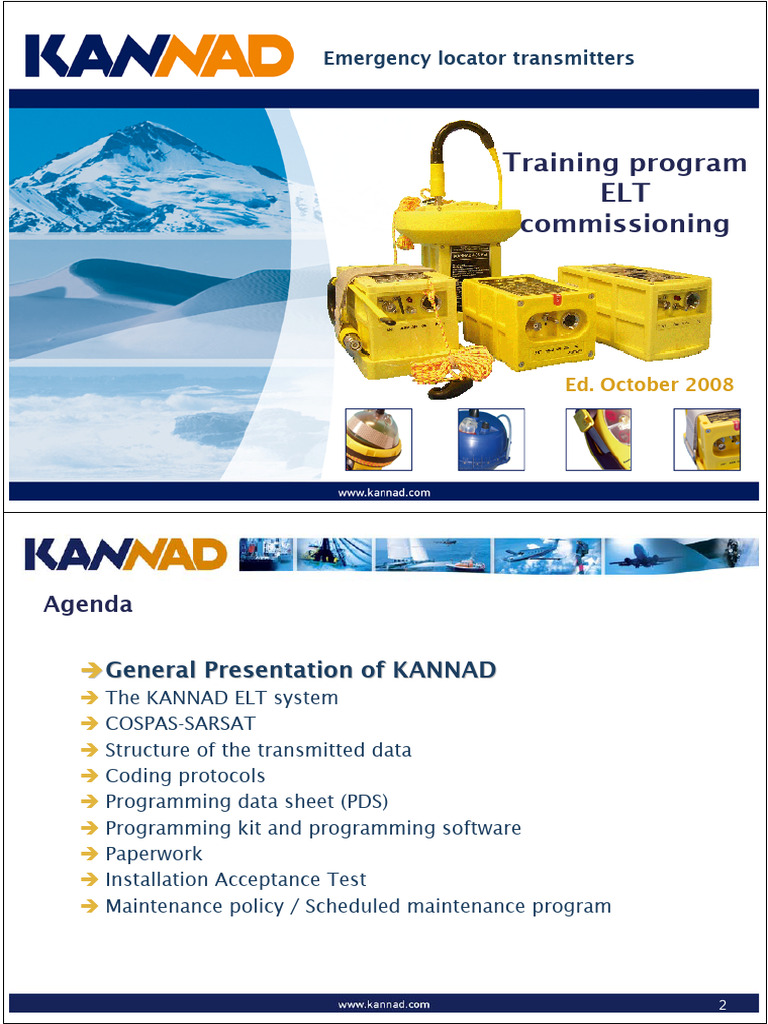 KANNAD Emergency locator transmitters

Training program ELT commissioning

Ed. October 2008

www.kannad.com

KANNAD

Agenda

➔ General Presentation of KANNAD
➔ The KANNAD ELT system
➔ COSPAS-SARSAT
➔ Structure of the transmitted data
➔ Coding protocols
➔ Programming data sheet (PDS)
➔ Programming kit and programming software
➔ Paperwork
➔ Installation Acceptance Test
➔ Maintenance policy / Scheduled maintenance program

www.kannad.com 2